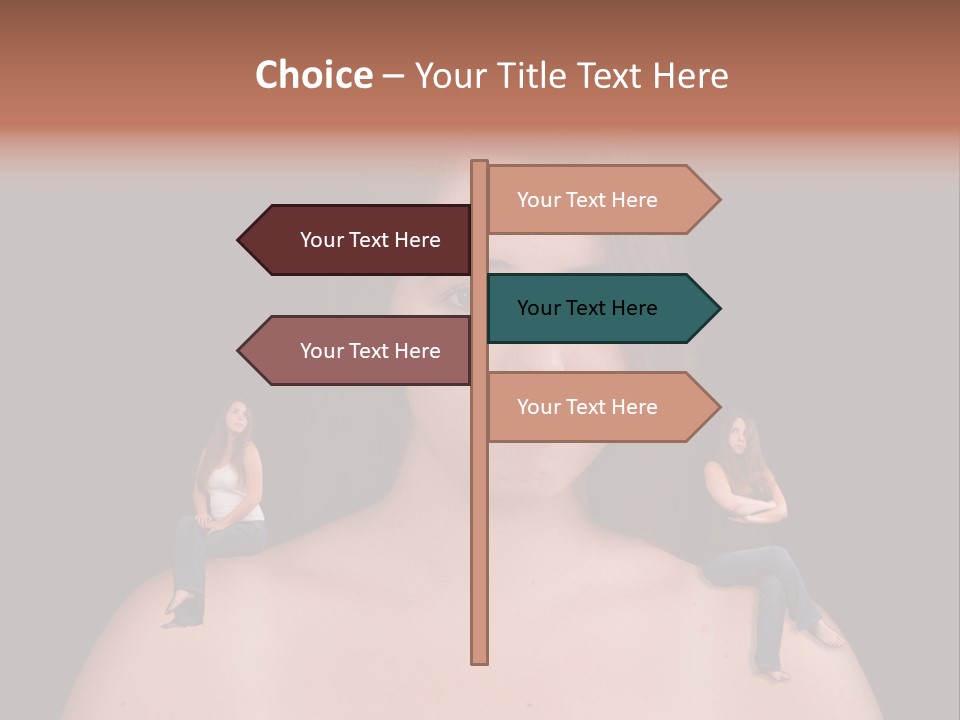 Choice – Your Title Text Here

Your Text Here

Your Text Here

Your Text Here

Your Text Here

Your Text Here